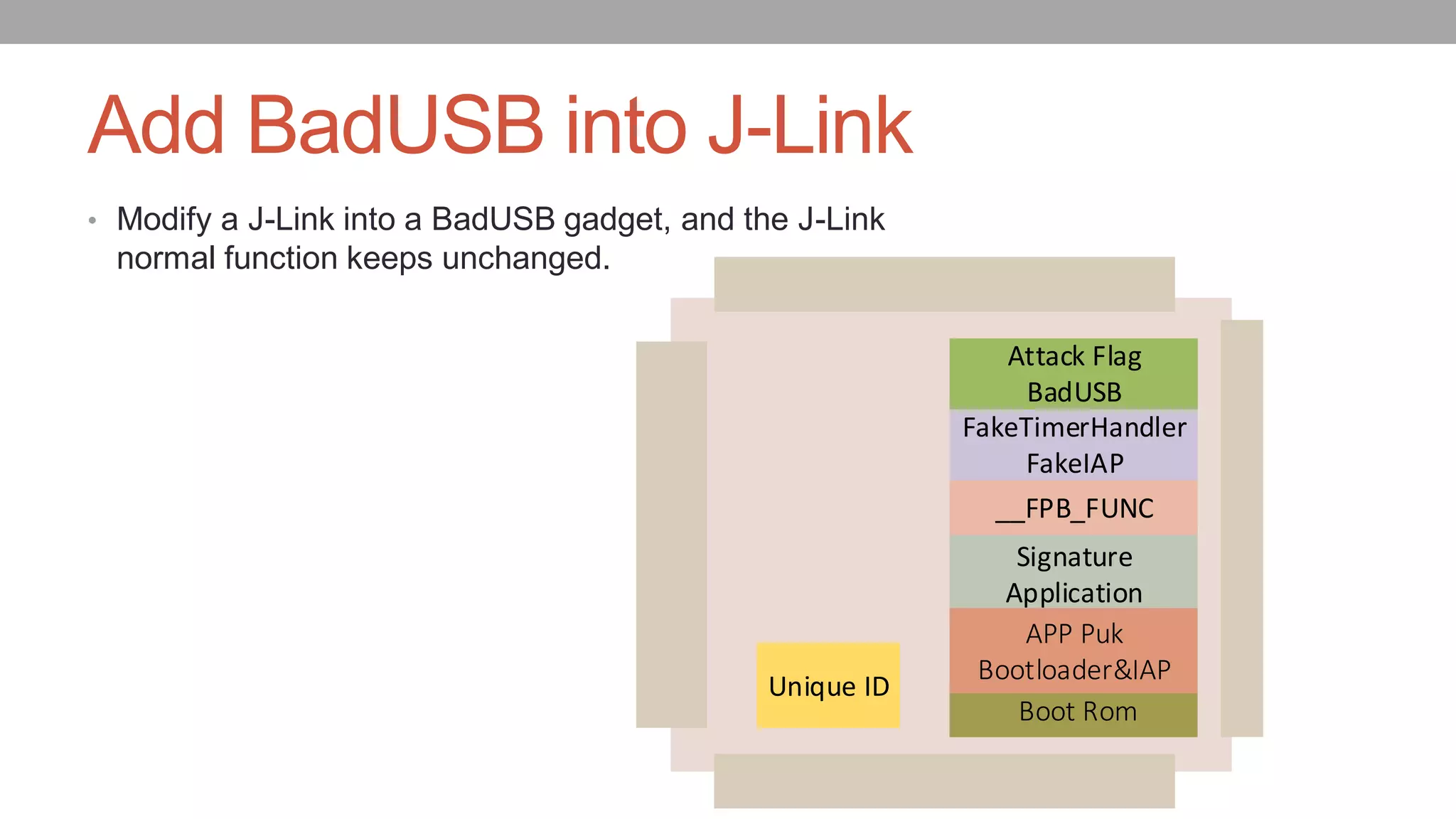 Add BadUSB into J-Link

• Modify a J-Link into a BadUSB gadget, and the J-Link normal function keeps unchanged.

Attack Flag
BadUSB
FakeTimerHandler
FakeIAP
__FPB_FUNC
Signature
Application
APP Puk
Bootloader&IAP
Boot Rom

Unique ID